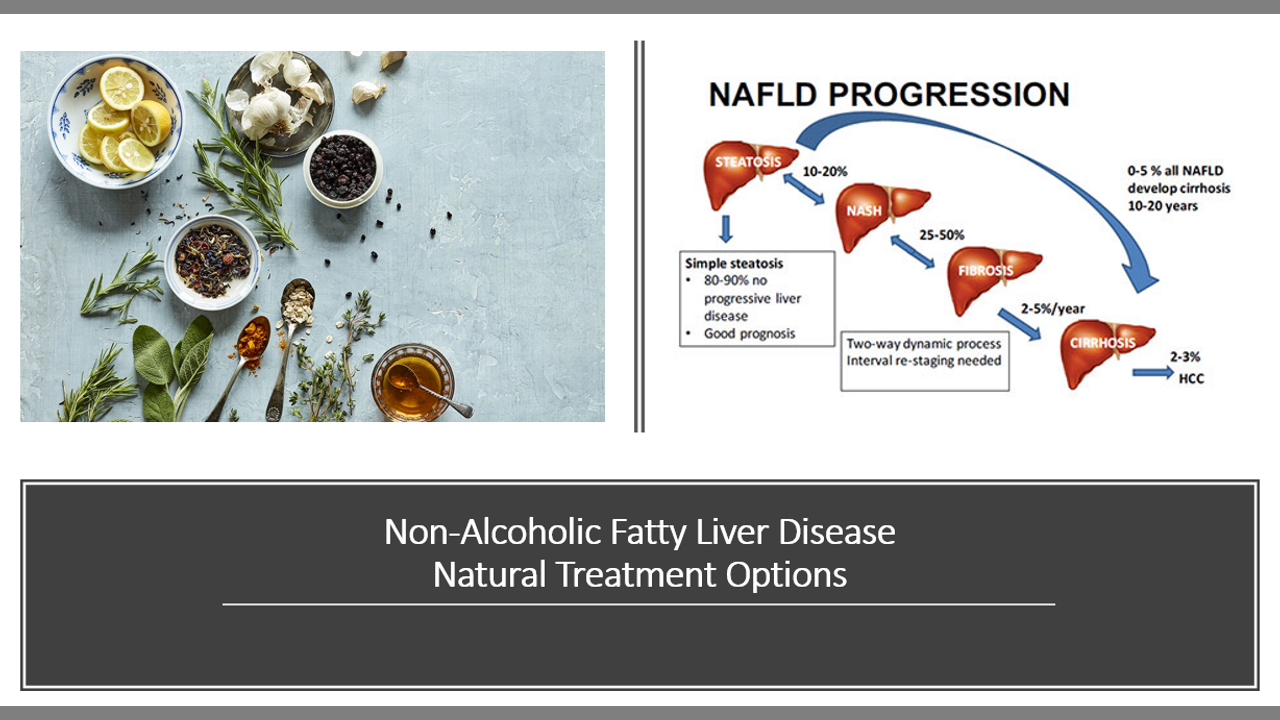 NAFLD PROGRESSION

STEATOSIS

10-20%

NASH

25-50%

FIBROSIS

2-5%/year

CIRRHOSIS

2-3%

HCC

0-5 % all NAFLD develop cirrhosis 10-20 years

Simple steatosis
• 80-90% no progressive liver disease
• Good prognosis

Two-way dynamic process
Interval re-staging needed

Non-Alcoholic Fatty Liver Disease
Natural Treatment Options